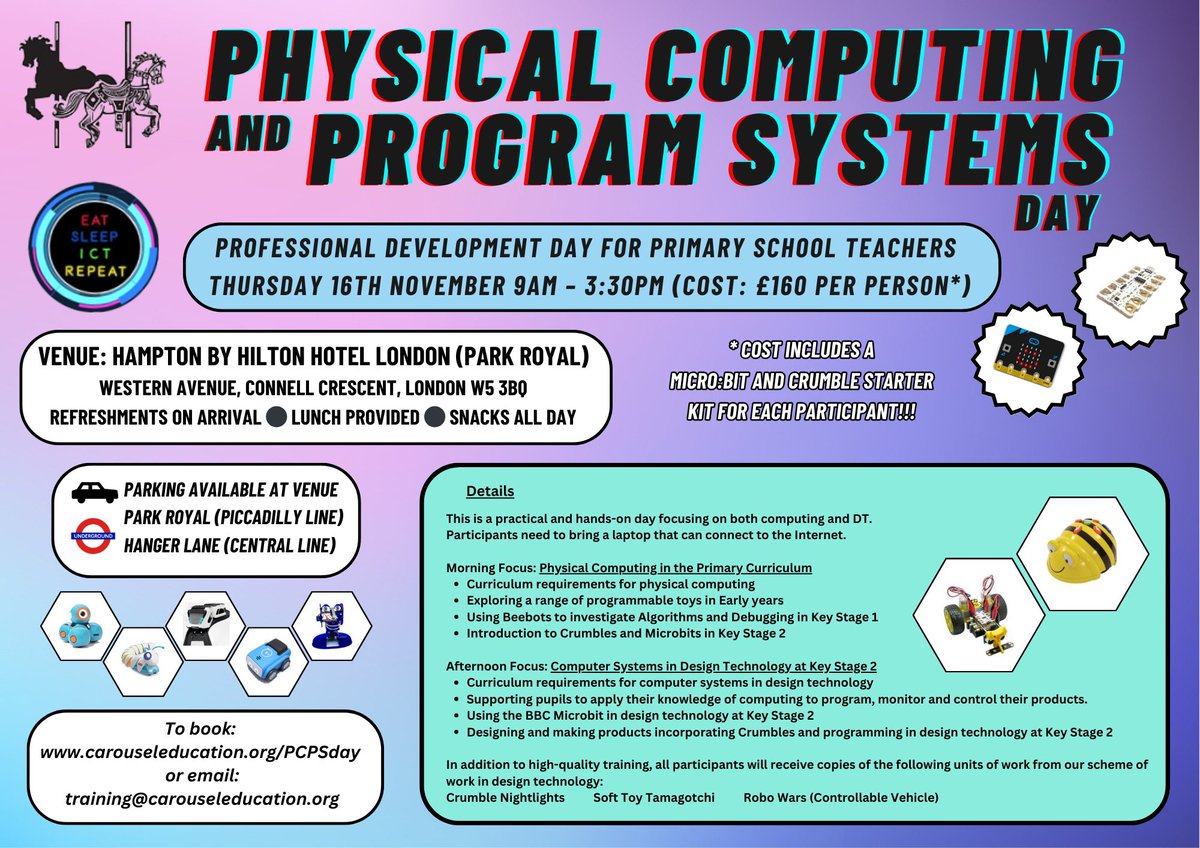 PHYSICAL COMPUTING AND PROGRAM SYSTEMS DAY

EAT SLEEP ICT REPEAT

PROFESSIONAL DEVELOPMENT DAY FOR PRIMARY SCHOOL TEACHERS
THURSDAY 16TH NOVEMBER 9AM - 3:30PM (COST: £160 PER PERSON*)

VENUE: HAMPTON BY HILTON HOTEL LONDON (PARK ROYAL)
WESTERN AVENUE, CONNELL CRESCENT, LONDON W5 3BQ
REFRESHMENTS ON ARRIVAL ● LUNCH PROVIDED ● SNACKS ALL DAY

* COST INCLUDES A MICRO:BIT AND CRUMBLE STARTER KIT FOR EACH PARTICIPANT!!!

PARKING AVAILABLE AT VENUE
UNDERGROUND
PARK ROYAL (PICCADILLY LINE)
HANGER LANE (CENTRAL LINE)

To book:
www.carouseleducation.org/PCPSday
or email:
training@carouseleducation.org

Details

This is a practical and hands-on day focusing on both computing and DT. Participants need to bring a laptop that can connect to the Internet.

Morning Focus: Physical Computing in the Primary Curriculum
• Curriculum requirements for physical computing
• Exploring a range of programmable toys in Early years
• Using Beebots to investigate Algorithms and Debugging in Key Stage 1
• Introduction to Crumbles and Microbits in Key Stage 2

Afternoon Focus: Computer Systems in Design Technology at Key Stage 2
• Curriculum requirements for computer systems in design technology
• Supporting pupils to apply their knowledge of computing to program, monitor and control their products.
• Using the BBC Microbit in design technology at Key Stage 2
• Designing and making products incorporating Crumbles and programming in design technology at Key Stage 2

In addition to high-quality training, all participants will receive copies of the following units of work from our scheme of work in design technology:
Crumble Nightlights Soft Toy Tamagotchi Robo Wars (Controllable Vehicle)